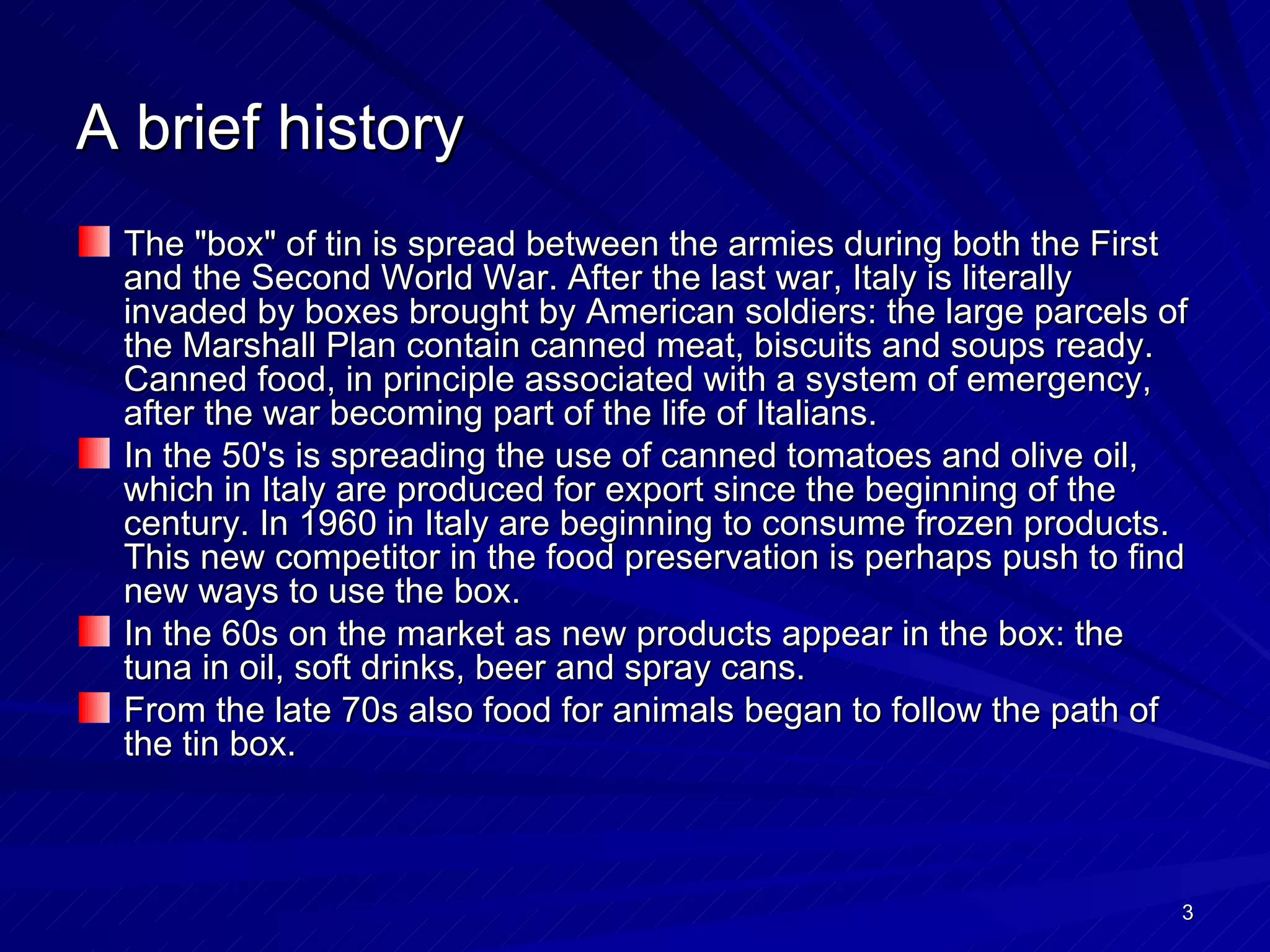 A brief history

The "box" of tin is spread between the armies during both the First and the Second World War. After the last war, Italy is literally invaded by boxes brought by American soldiers: the large parcels of the Marshall Plan contain canned meat, biscuits and soups ready. Canned food, in principle associated with a system of emergency, after the war becoming part of the life of Italians.

In the 50's is spreading the use of canned tomatoes and olive oil, which in Italy are produced for export since the beginning of the century. In 1960 in Italy are beginning to consume frozen products. This new competitor in the food preservation is perhaps push to find new ways to use the box.

In the 60s on the market as new products appear in the box: the tuna in oil, soft drinks, beer and spray cans.

From the late 70s also food for animals began to follow the path of the tin box.

3